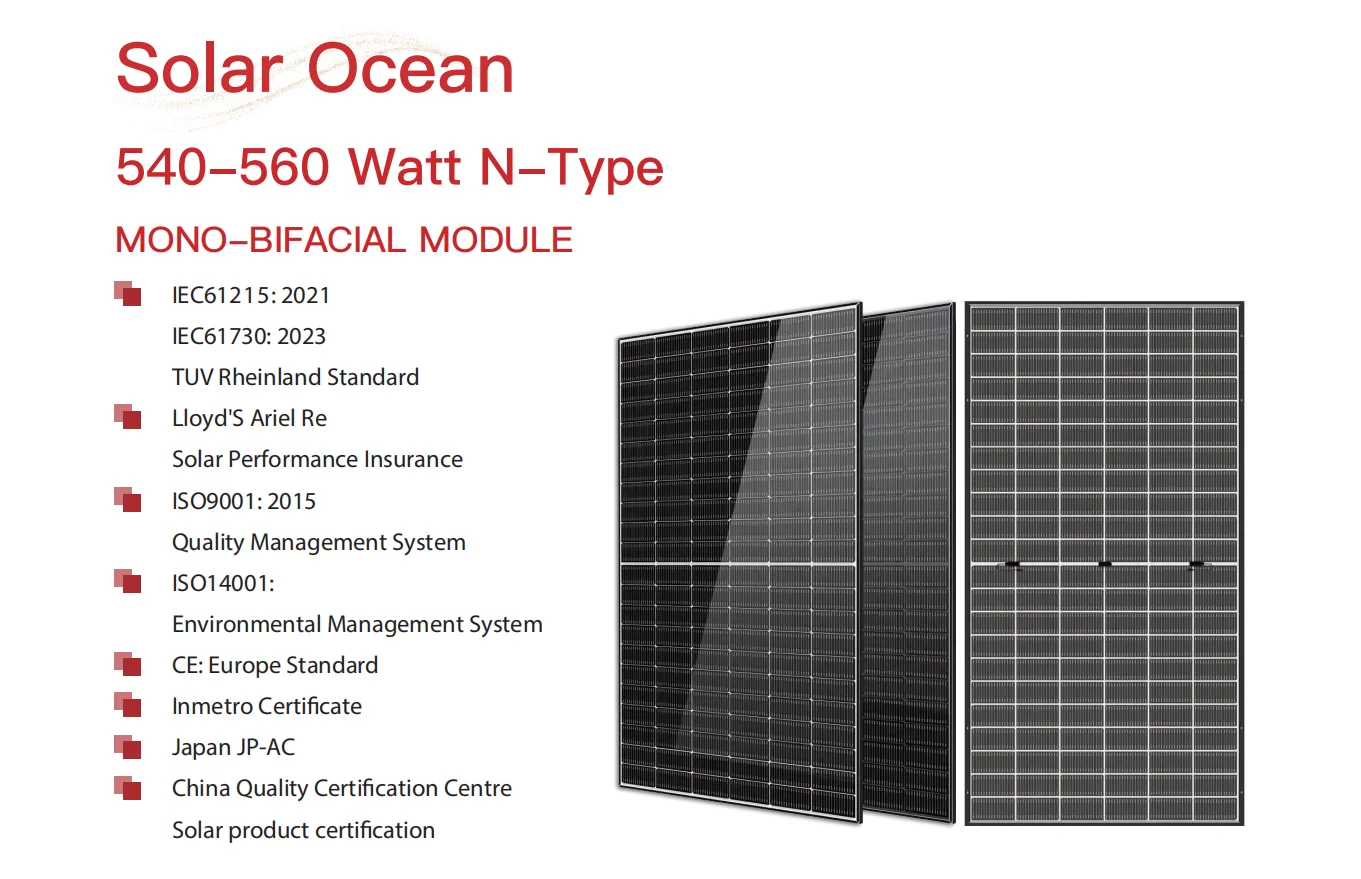 Solar Ocean

540–560 Watt N–Type

MONO–BIFACIAL MODULE

IEC61215: 2021
IEC61730: 2023
TUV Rheinland Standard

Lloyd'S Ariel Re
Solar Performance Insurance

ISO9001: 2015
Quality Management System

ISO14001:
Environmental Management System

CE: Europe Standard

Inmetro Certificate

Japan JP-AC

China Quality Certification Centre
Solar product certification